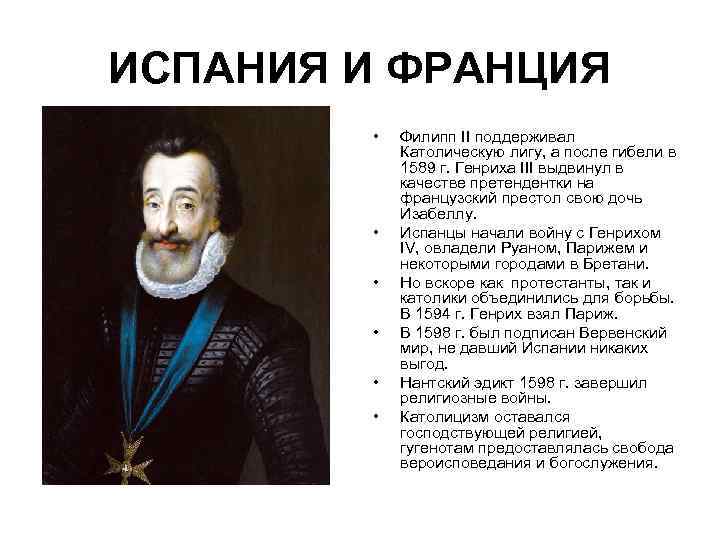 ИСПАНИЯ И ФРАНЦИЯ

• Филипп II поддерживал Католическую лигу, а после гибели в 1589 г. Генриха III выдвинул в качестве претендентки на французский престол свою дочь Изабеллу.
• Испанцы начали войну с Генрихом IV, овладели Руаном, Парижем и некоторыми городами в Бретани.
• Но вскоре как протестанты, так и католики объединились для борьбы. В 1594 г. Генрих взял Париж.
• В 1598 г. был подписан Вервенский мир, не давший Испании никаких выгод.
• Нантский эдикт 1598 г. завершил религиозные войны.
• Католицизм оставался господствующей религией, гугенотам предоставлялась свобода вероисповедания и богослужения.